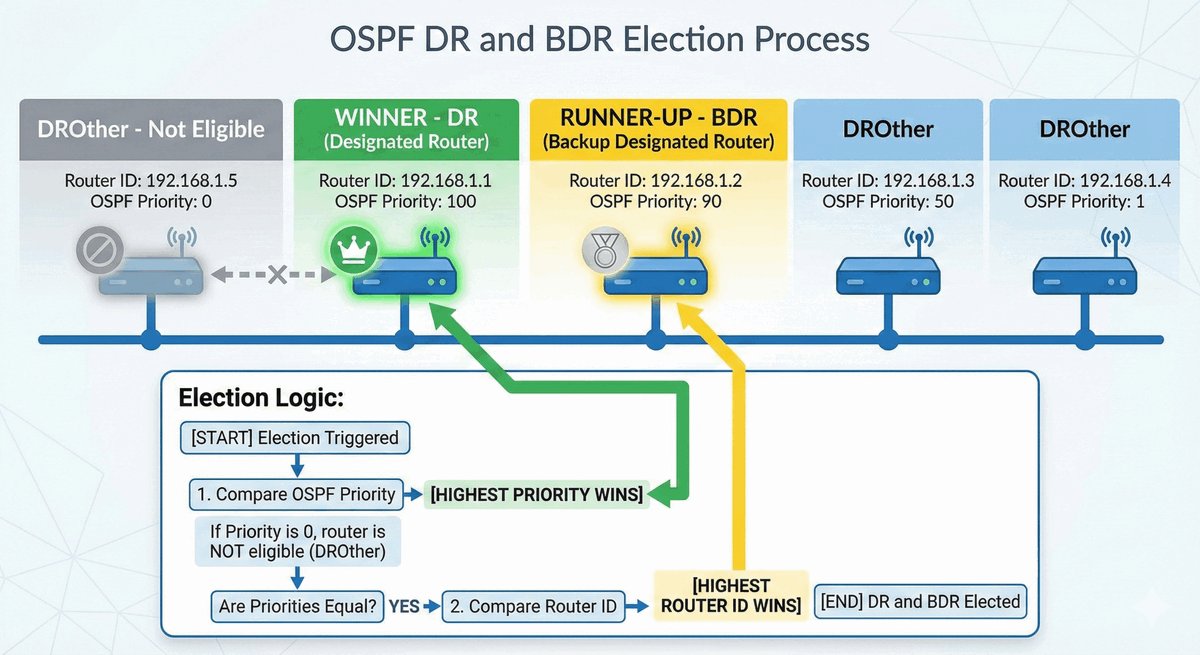 OSPF DR and BDR Election Process

DROther - Not Eligible
Router ID: 192.168.1.5
OSPF Priority: 0

WINNER - DR
(Designated Router)
Router ID: 192.168.1.1
OSPF Priority: 100

RUNNER-UP - BDR
(Backup Designated Router)
Router ID: 192.168.1.2
OSPF Priority: 90

DROther
Router ID: 192.168.1.3
OSPF Priority: 50

DROther
Router ID: 192.168.1.4
OSPF Priority: 1

Election Logic:

[START] Election Triggered

1. Compare OSPF Priority

[HIGHEST PRIORITY WINS]

If Priority is 0, router is NOT eligible (DROther)

Are Priorities Equal?

YES

2. Compare Router ID

[HIGHEST ROUTER ID WINS]

[END] DR and BDR Elected